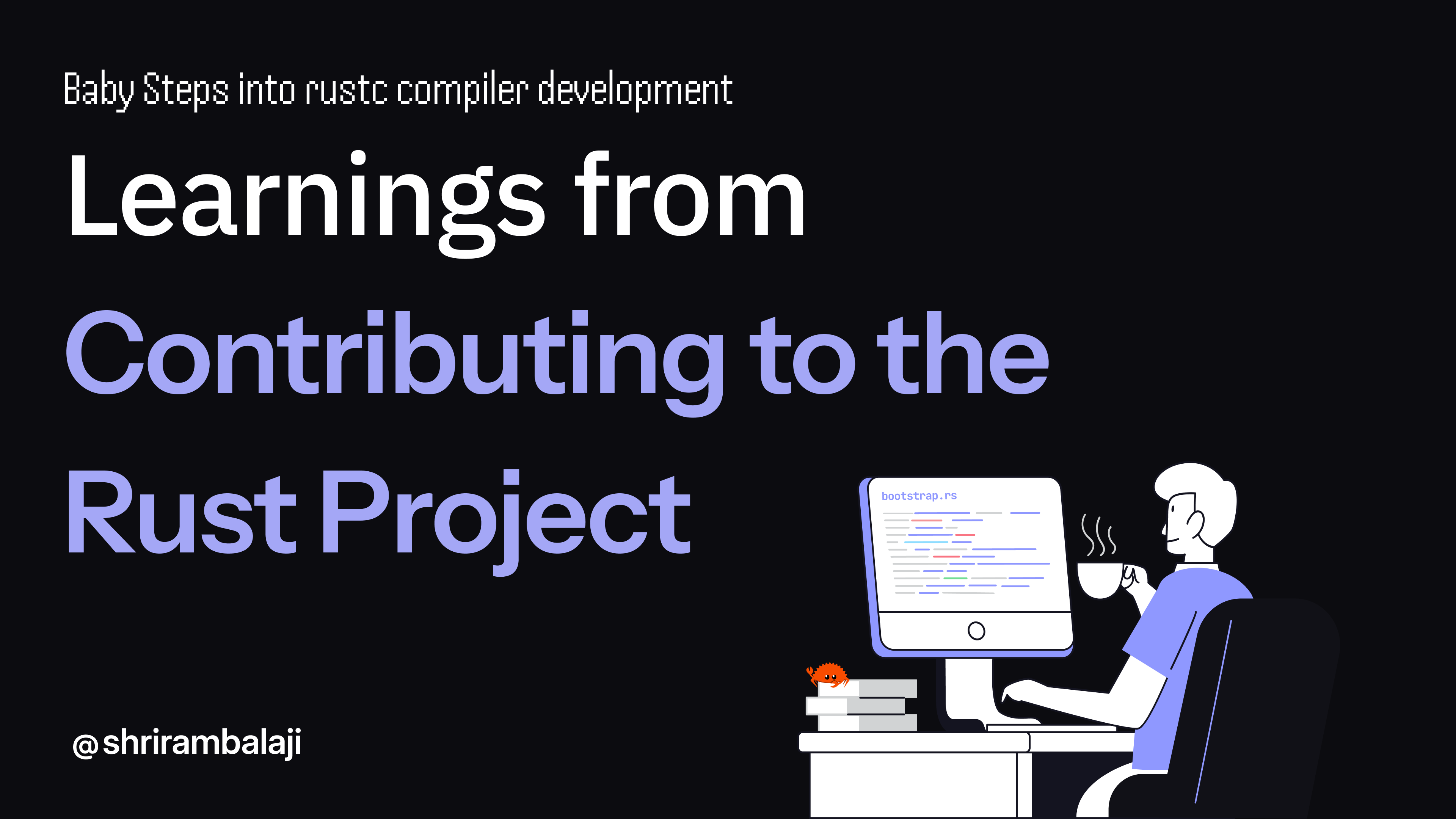 Baby Steps into rustc compiler development

Learnings from Contributing to the Rust Project

bootstrap.rs

@shrirambalaji